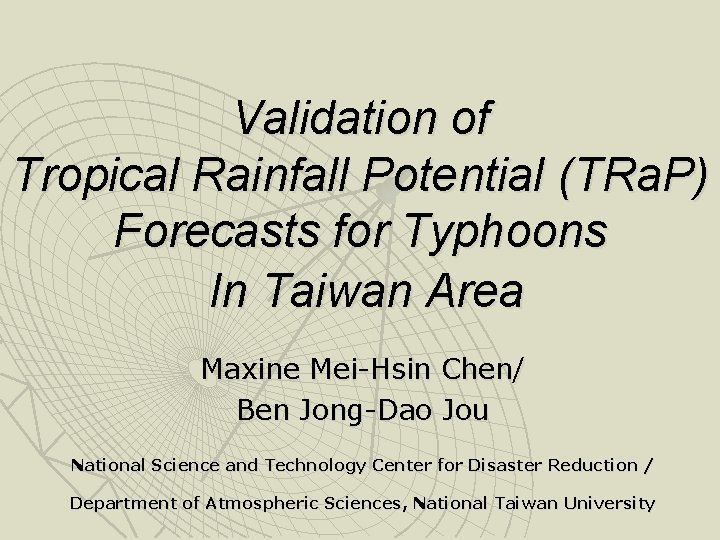 Validation of
Tropical Rainfall Potential (TRaP)
Forecasts for Typhoons
In Taiwan Area

Maxine Mei-Hsin Chen/
Ben Jong-Dao Jou

National Science and Technology Center for Disaster Reduction /

Department of Atmospheric Sciences, National Taiwan University